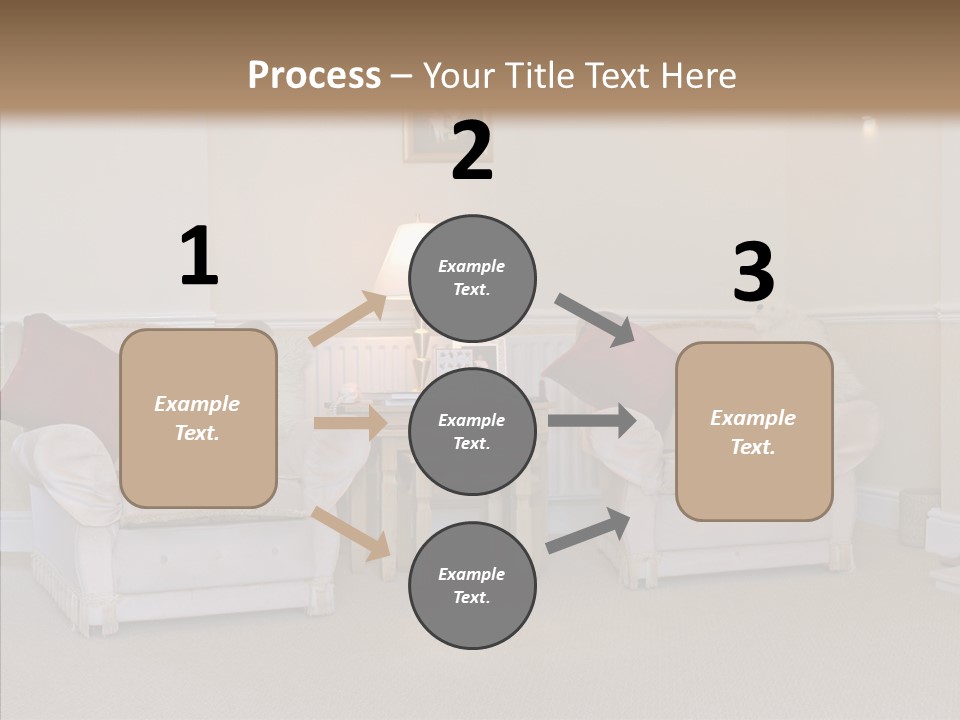 Process – Your Title Text Here

1

Example Text.

2

Example Text.

Example Text.

Example Text.

3

Example Text.